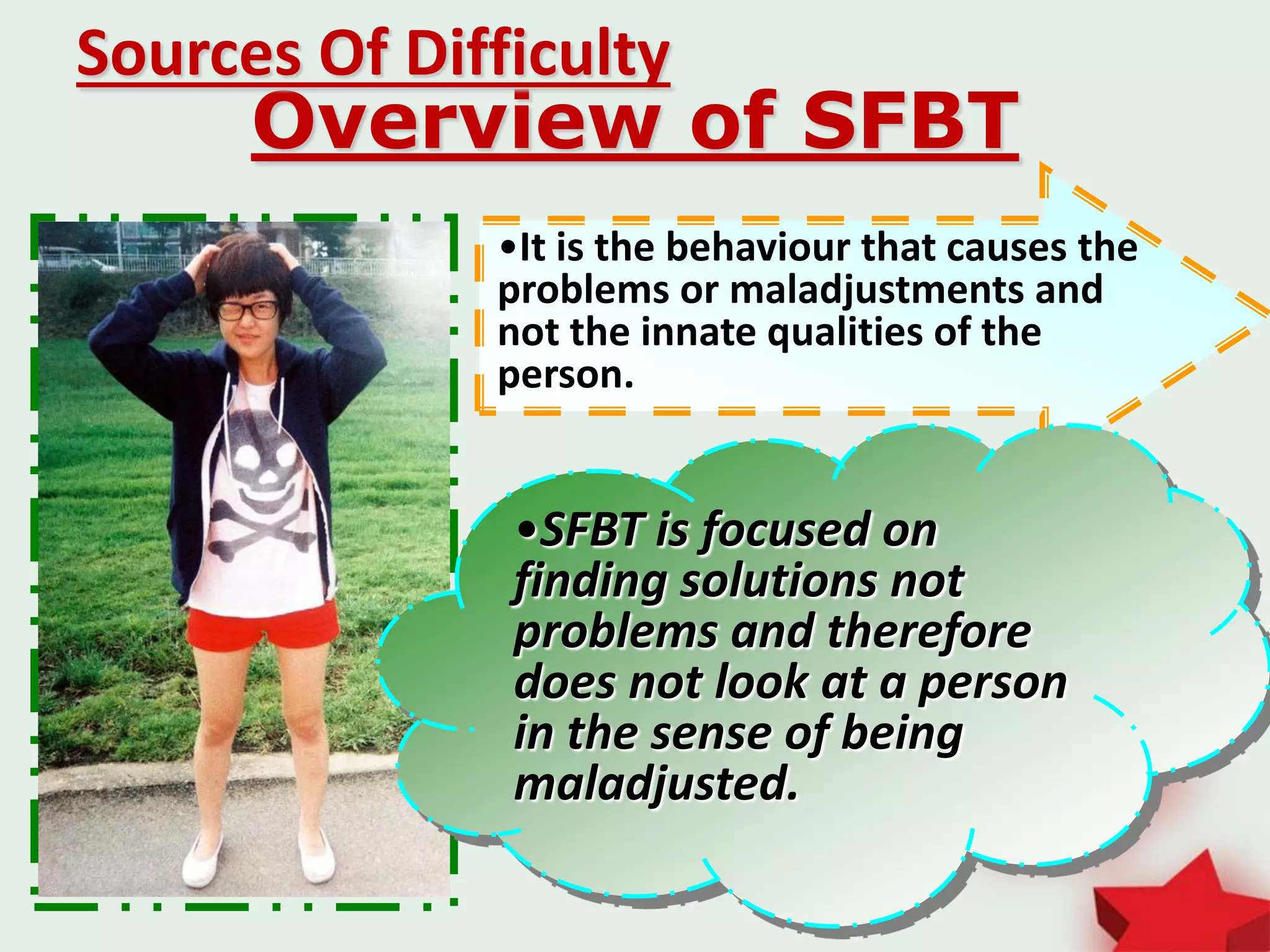 Sources Of Difficulty
Overview of SFBT

•It is the behaviour that causes the problems or maladjustments and not the innate qualities of the person.

•SFBT is focused on finding solutions not problems and therefore does not look at a person in the sense of being maladjusted.